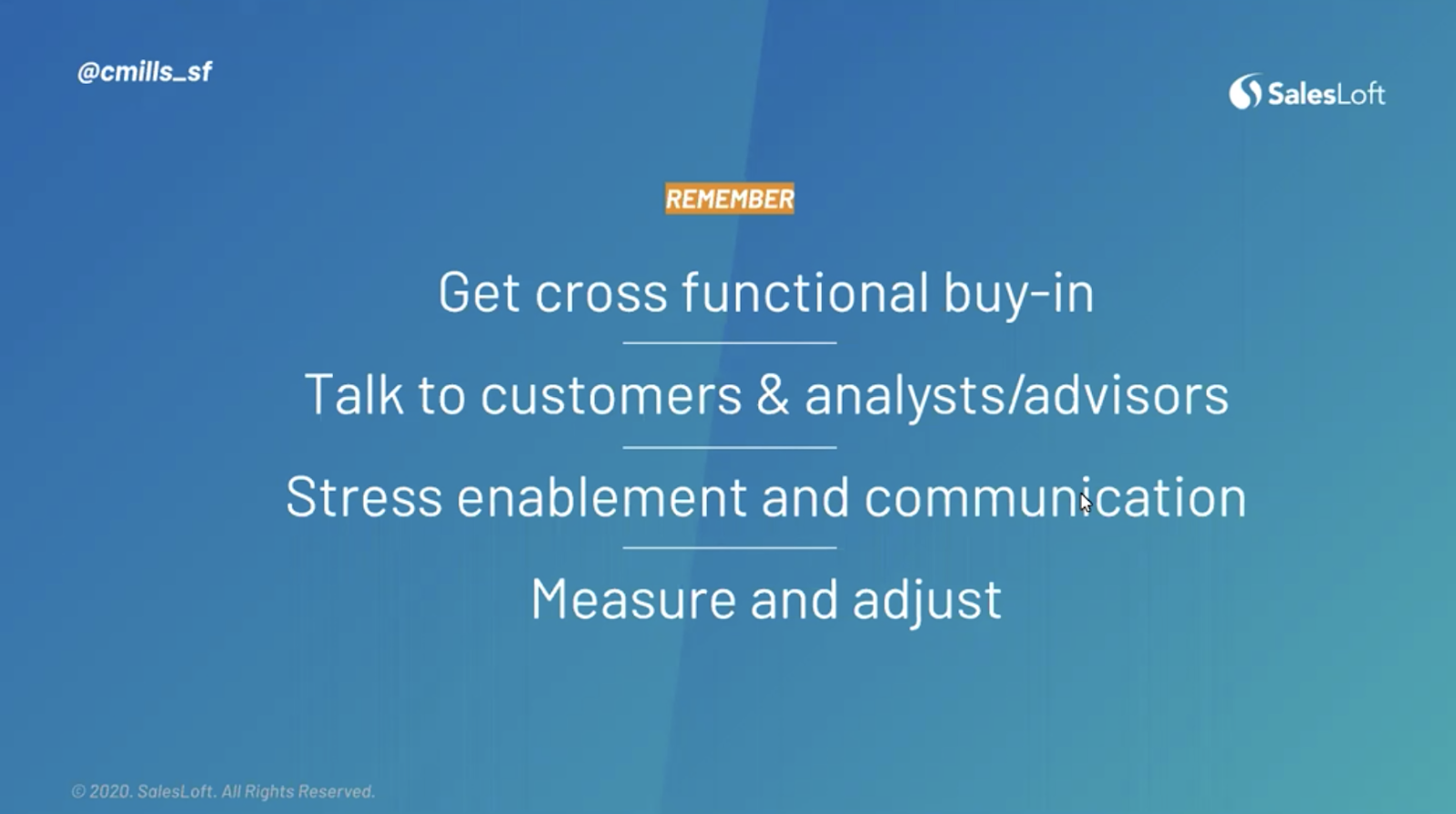 @cmills_sf

SalesLoft

REMEMBER

Get cross functional buy-in

Talk to customers & analysts/advisors

Stress enablement and communication

Measure and adjust

© 2020. SalesLoft. All Rights Reserved.